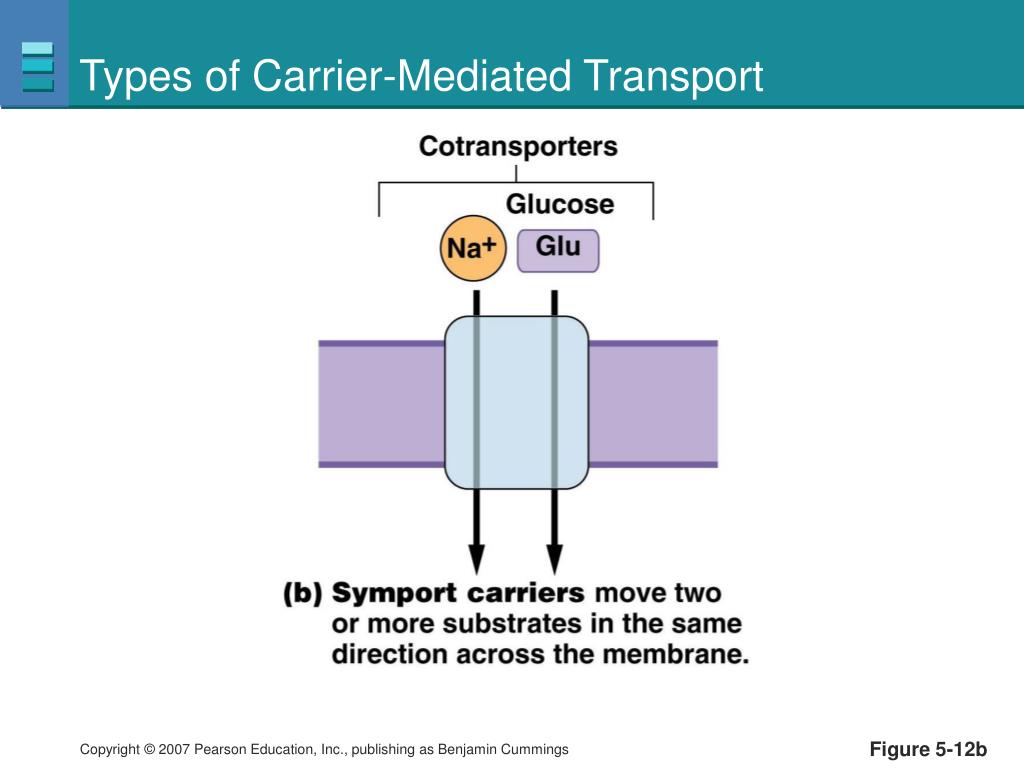 Types of Carrier-Mediated Transport

Cotransporters

Glucose

$Na^+$

Glu

(b) Symport carriers move two or more substrates in the same direction across the membrane.

Copyright © 2007 Pearson Education, Inc., publishing as Benjamin Cummings

Figure 5-12b